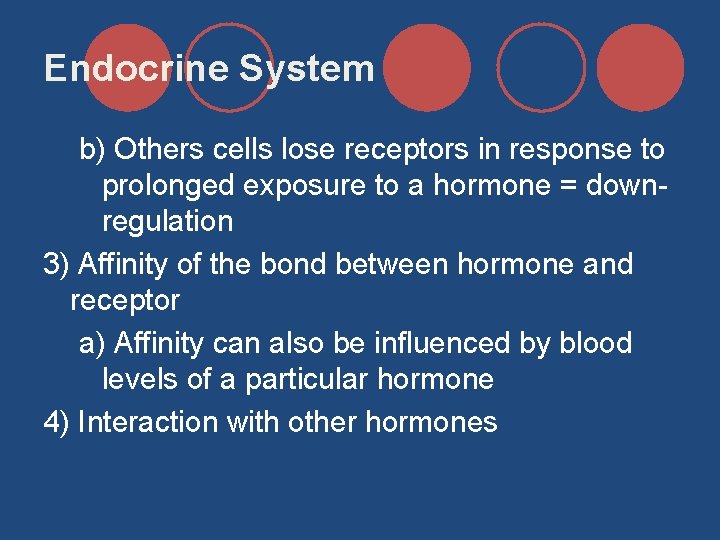 Endocrine System

b) Others cells lose receptors in response to prolonged exposure to a hormone = down-regulation

3) Affinity of the bond between hormone and receptor

a) Affinity can also be influenced by blood levels of a particular hormone

4) Interaction with other hormones